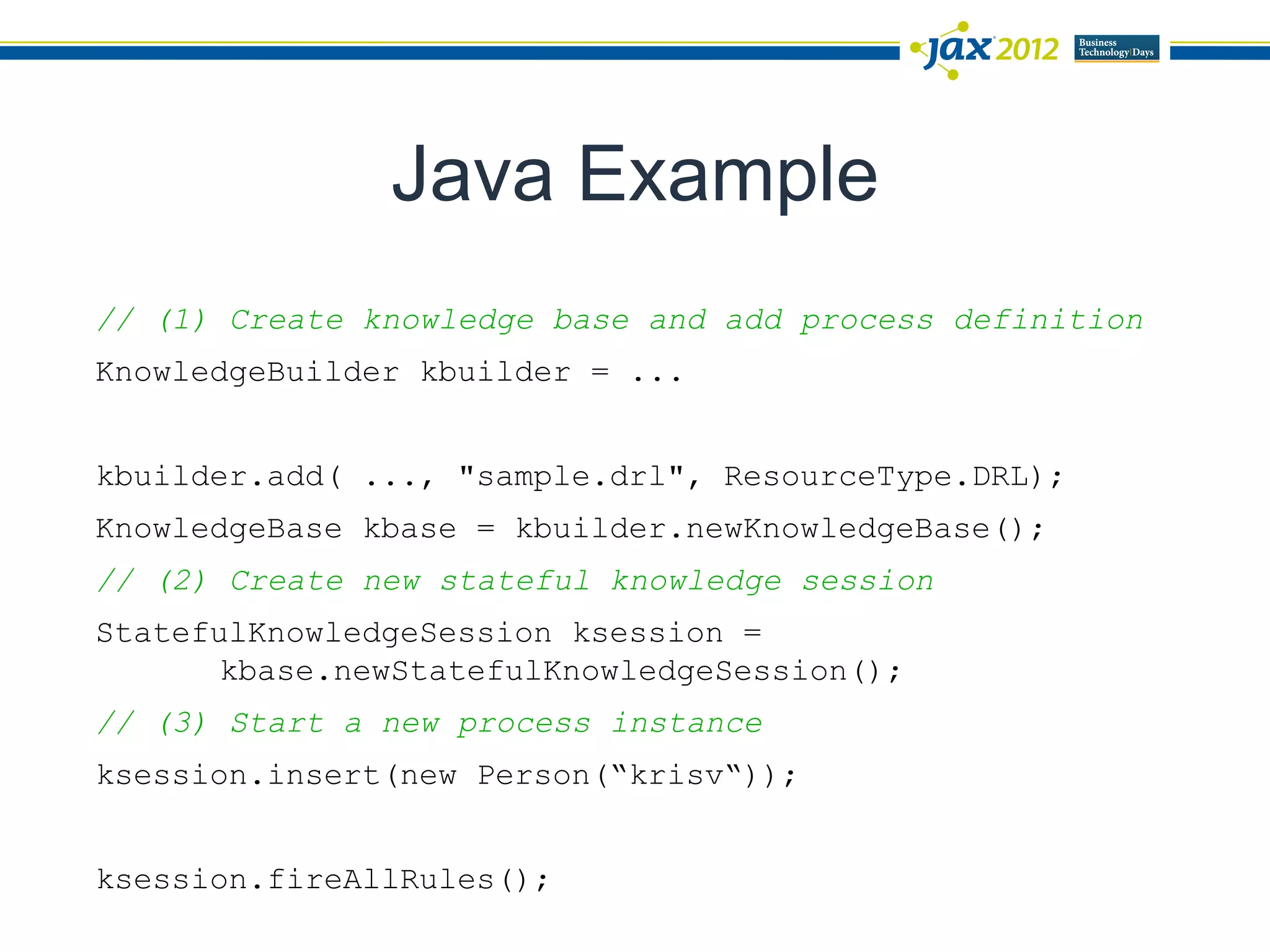 jax 2012 Business Technology Days

Java Example

// (1) Create knowledge base and add process definition

KnowledgeBuilder kbuilder = ...

kbuilder.add( ..., "sample.drl", ResourceType.DRL);

KnowledgeBase kbase = kbuilder.newKnowledgeBase();

// (2) Create new stateful knowledge session

StatefulKnowledgeSession ksession = kbase.newStatefulKnowledgeSession();

// (3) Start a new process instance

ksession.insert(new Person(“krisv“));

ksession.fireAllRules();